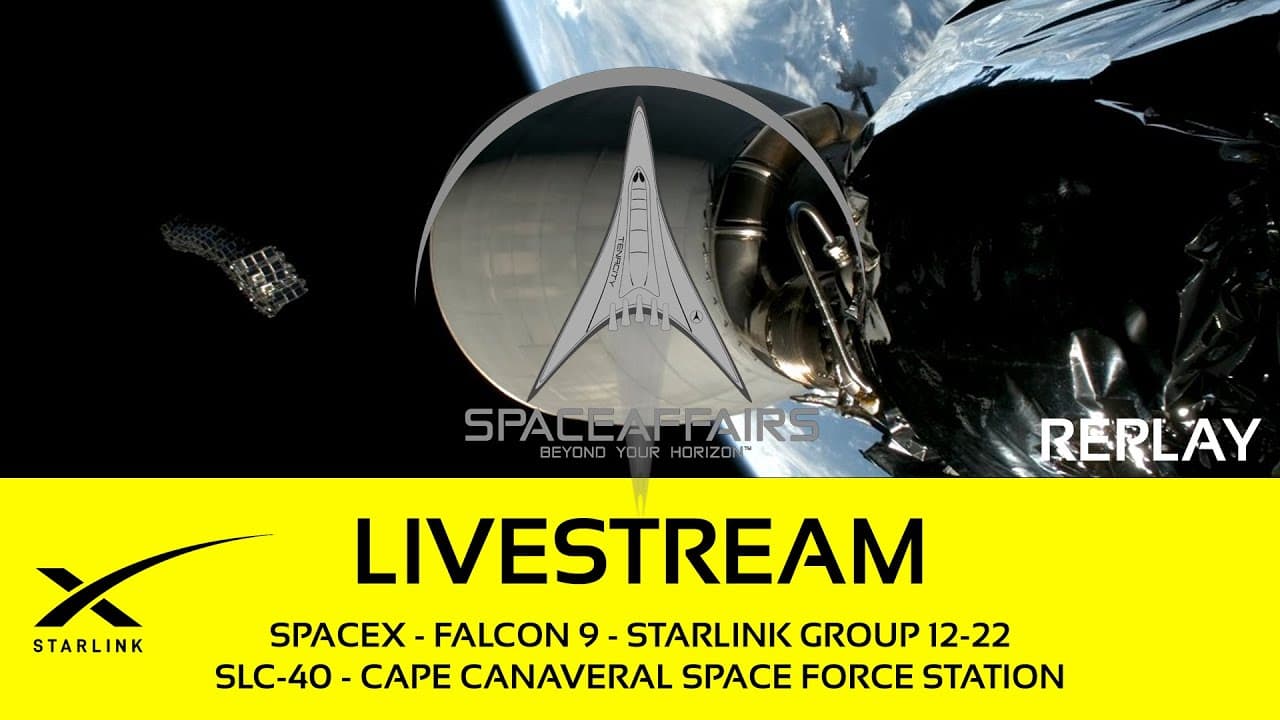 TENACITY

SPACEAFFAIRS
BEYOND YOUR HORIZON™

REPLAY

STARLINK

LIVESTREAM

SPACEX - FALCON 9 - STARLINK GROUP 12-22
SLC-40 - CAPE CANAVERAL SPACE FORCE STATION